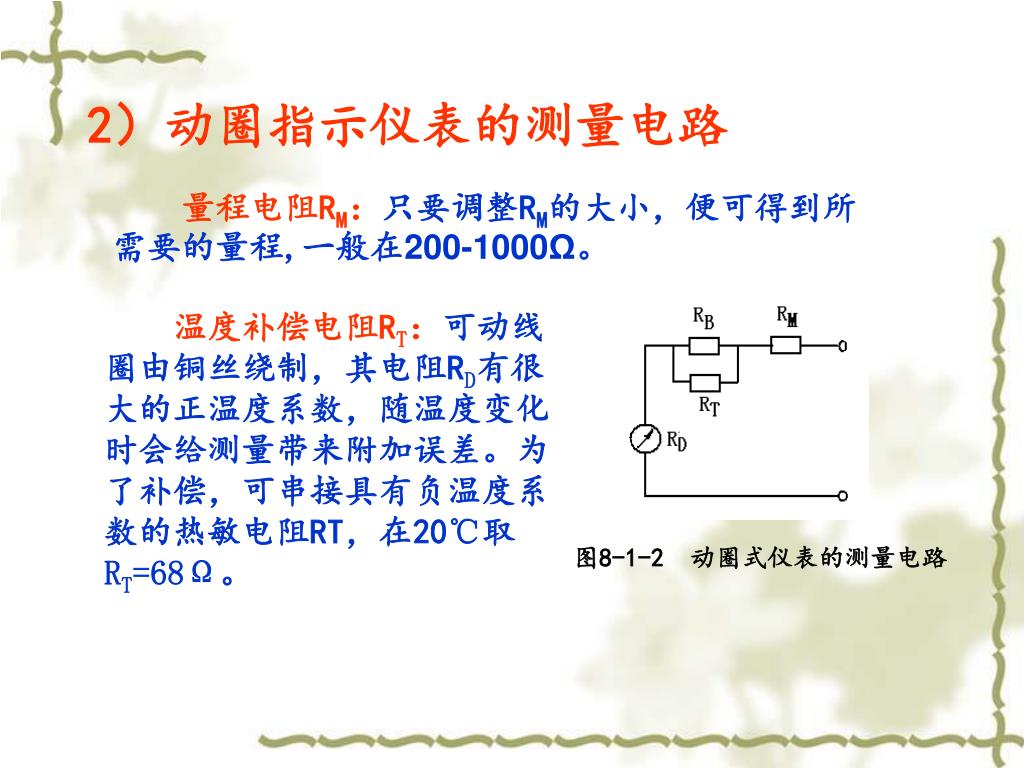 2）动圈指示仪表的测量电路

量程电阻$R_M$：只要调整$R_M$的大小，便可得到所需要的量程,一般在200-1000Ω。

温度补偿电阻$R_T$：可动线圈由铜丝绕制，其电阻$R_D$有很大的正温度系数，随温度变化时会给测量带来附加误差。为了补偿，可串接具有负温度系数的热敏电阻RT，在20℃取$R_T$=68Ω。

$R_B$ $R_M$ $R_T$ $R_D$

图8-1-2 动圈式仪表的测量电路